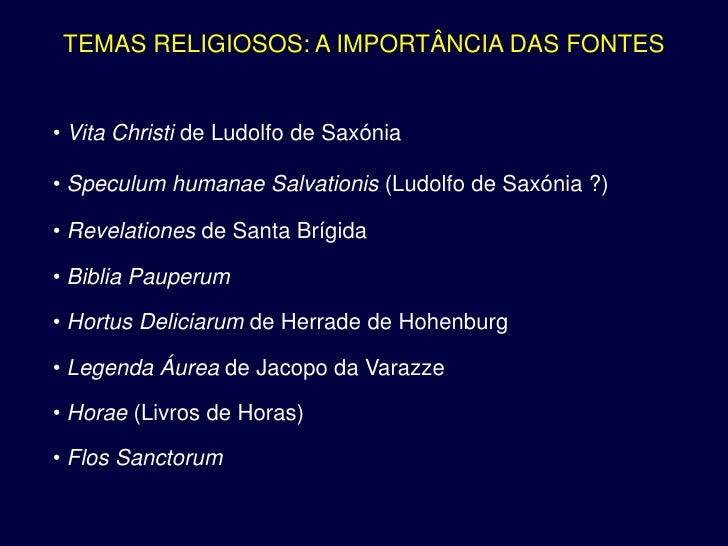 TEMAS RELIGIOSOS: A IMPORTÂNCIA DAS FONTES

• Vita Christi de Ludolfo de Saxónia

• Speculum humanae Salvationis (Ludolfo de Saxónia ?)

• Revelationes de Santa Brígida

• Biblia Pauperum

• Hortus Deliciarum de Herrade de Hohenburg

• Legenda Áurea de Jacopo da Varazze

• Horae (Livros de Horas)

• Flos Sanctorum